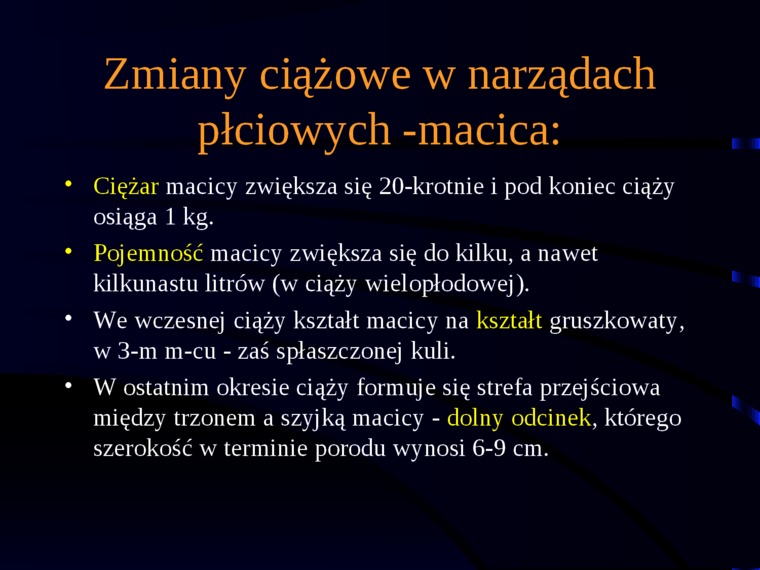 Zmiany ciążowe w narządach płciowych -macica:

• Ciężar macicy zwiększa się 20-krotnie i pod koniec ciąży osiąga 1 kg.

• Pojemność macicy zwiększa się do kilku, a nawet kilkunastu litrów (w ciąży wielopłodowej).

• We wczesnej ciąży kształt macicy na kształt gruszkowaty, w 3-m m-cu - zaś spłaszczonej kuli.

• W ostatnim okresie ciąży formuje się strefa przejściowa między trzonem a szyjką macicy - dolny odcinek, którego szerokość w terminie porodu wynosi 6-9 cm.